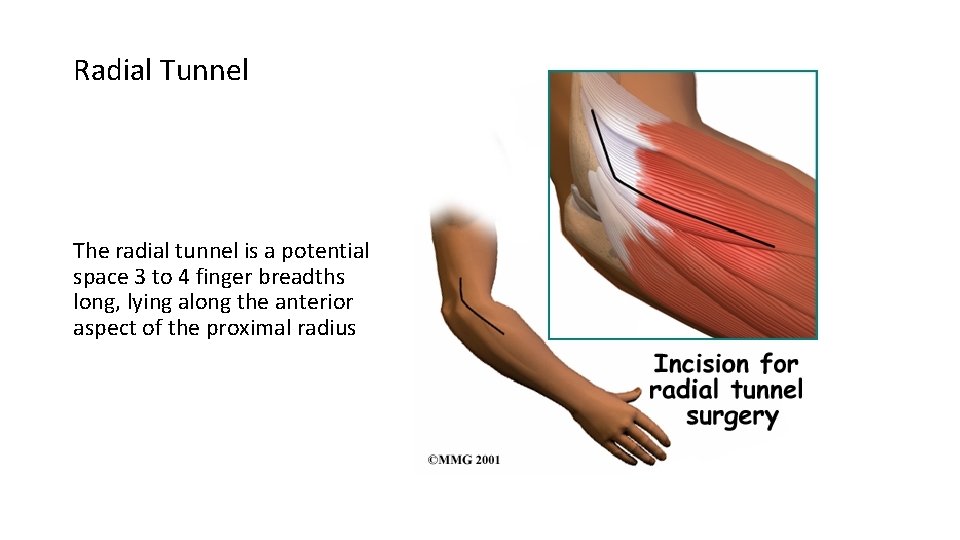 Radial Tunnel

The radial tunnel is a potential space 3 to 4 finger breadths long, lying along the anterior aspect of the proximal radius

Incision for radial tunnel surgery

©MMG 2001